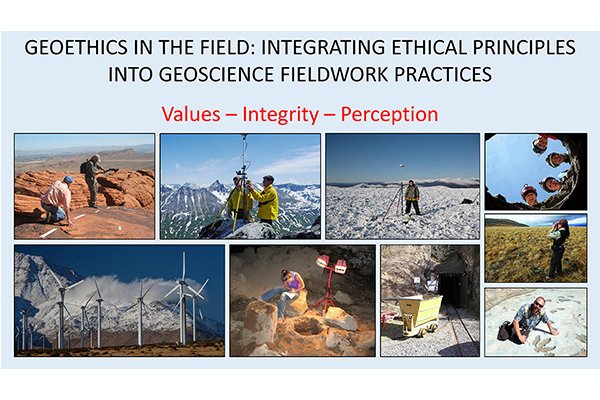 GEOETHICS IN THE FIELD: INTEGRATING ETHICAL PRINCIPLES INTO GEOSCIENCE FIELDWORK PRACTICES

Values – Integrity – Perception